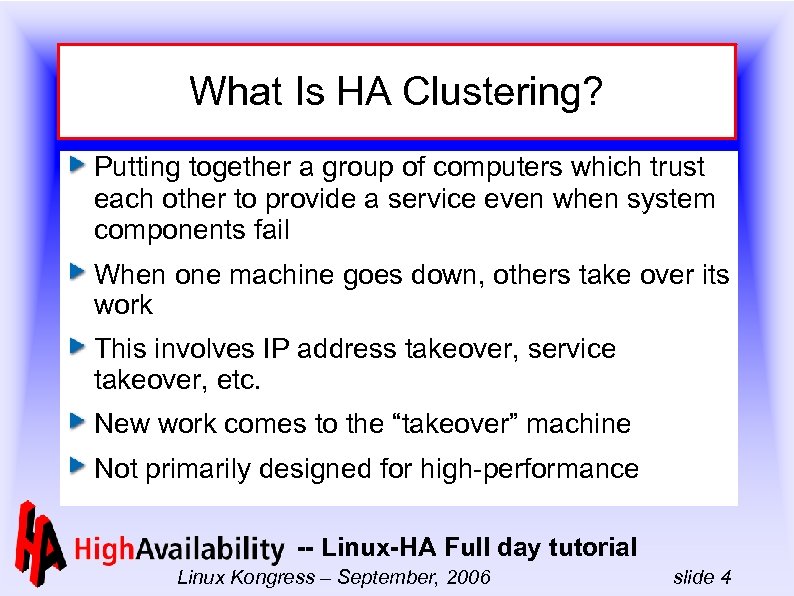 What Is HA Clustering?

Putting together a group of computers which trust each other to provide a service even when system components fail

When one machine goes down, others take over its work

This involves IP address takeover, service takeover, etc.

New work comes to the “takeover” machine

Not primarily designed for high-performance

HA HighAvailability -- Linux-HA Full day tutorial

Linux Kongress – September, 2006

slide 4